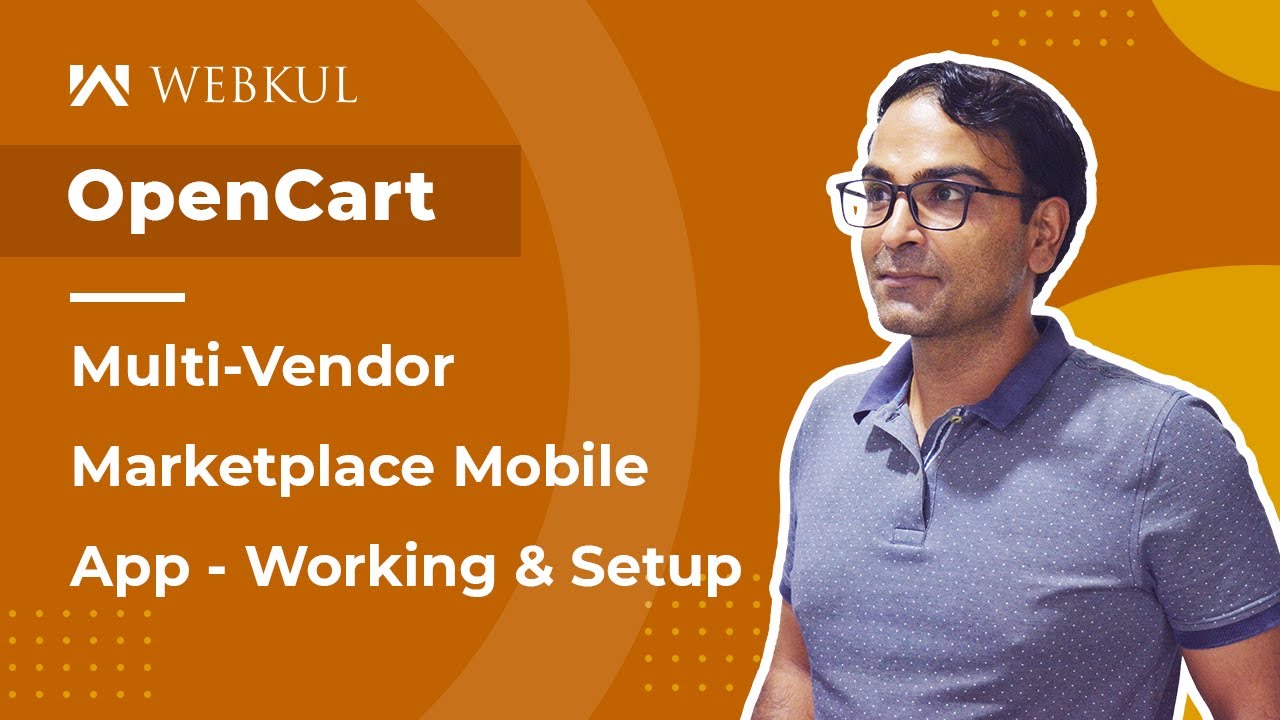 WEBKUL

OpenCart

Multi-Vendor Marketplace Mobile App - Working & Setup